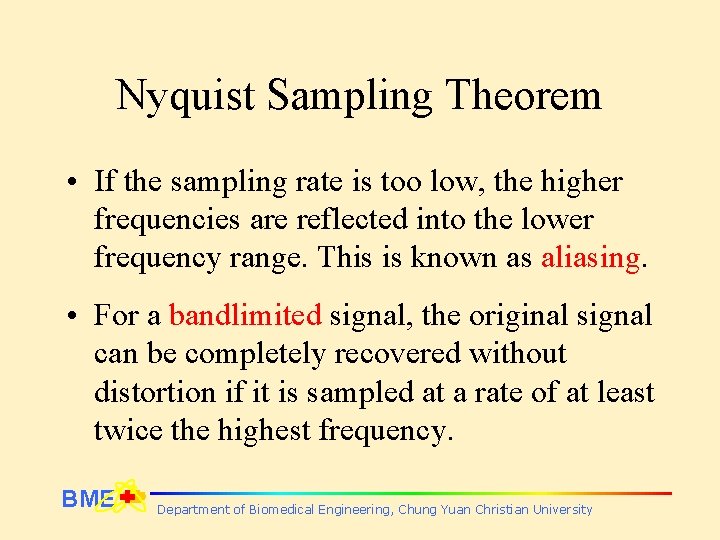 Nyquist Sampling Theorem

• If the sampling rate is too low, the higher frequencies are reflected into the lower frequency range. This is known as aliasing.

• For a bandlimited signal, the original signal can be completely recovered without distortion if it is sampled at a rate of at least twice the highest frequency.

BME

Department of Biomedical Engineering, Chung Yuan Christian University